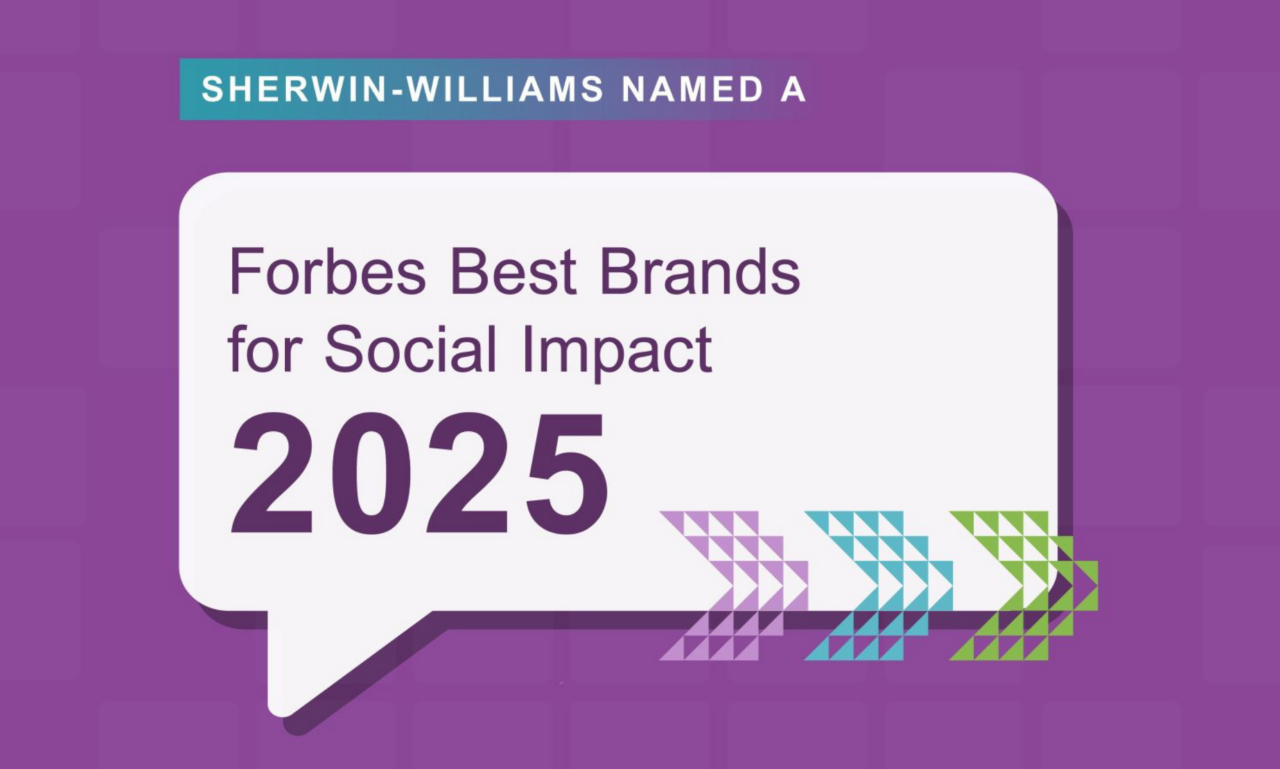 SHERWIN-WILLIAMS NAMED A

Forbes Best Brands for Social Impact

2025